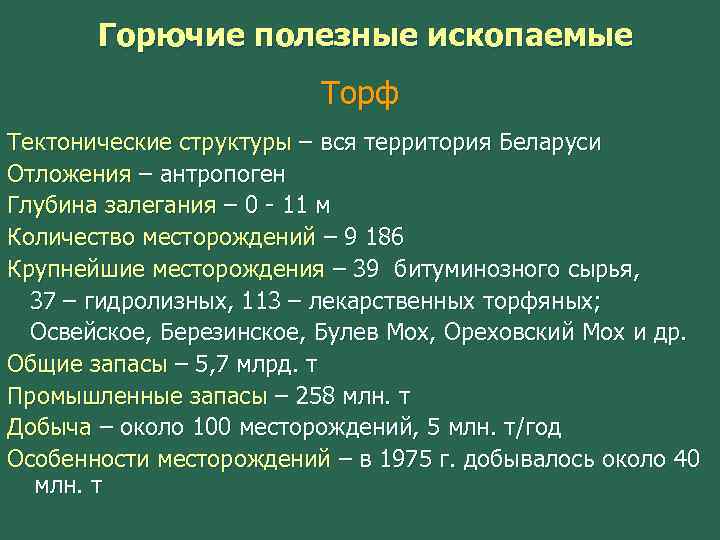 Горючие полезные ископаемые

Торф

Тектонические структуры – вся территория Беларуси
Отложения – антропоген
Глубина залегания – 0 - 11 м
Количество месторождений – 9 186
Крупнейшие месторождения – 39 битуминозного сырья, 37 – гидролизных, 113 – лекарственных торфяных; Освейское, Березинское, Булев Мох, Ореховский Мох и др.
Общие запасы – 5,7 млрд. т
Промышленные запасы – 258 млн. т
Добыча – около 100 месторождений, 5 млн. т/год
Особенности месторождений – в 1975 г. добывалось около 40 млн. т